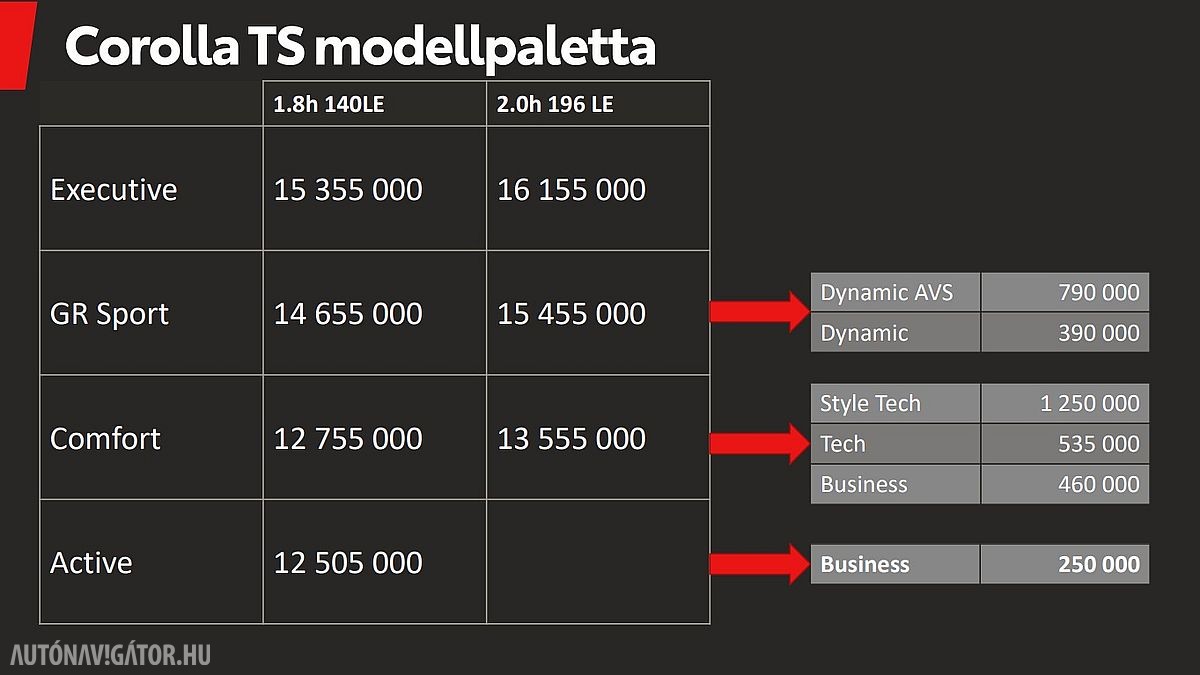 Corolla TS modellpaletta

| | 1.8h 140LE | 2.0h 196 LE |
|---|---|---|
| Executive | 15 355 000 | 16 155 000 |
| GR Sport | 14 655 000 | 15 455 000 |
| Comfort | 12 755 000 | 13 555 000 |
| Active | 12 505 000 | |

| Dynamic AVS | 790 000 |
|---|---|
| Dynamic | 390 000 |

| Style Tech | 1 250 000 |
|---|---|
| Tech | 535 000 |
| Business | 460 000 |

| Business | 250 000 |
|---|---|

AUTÓNAV!GÁTOR.HU